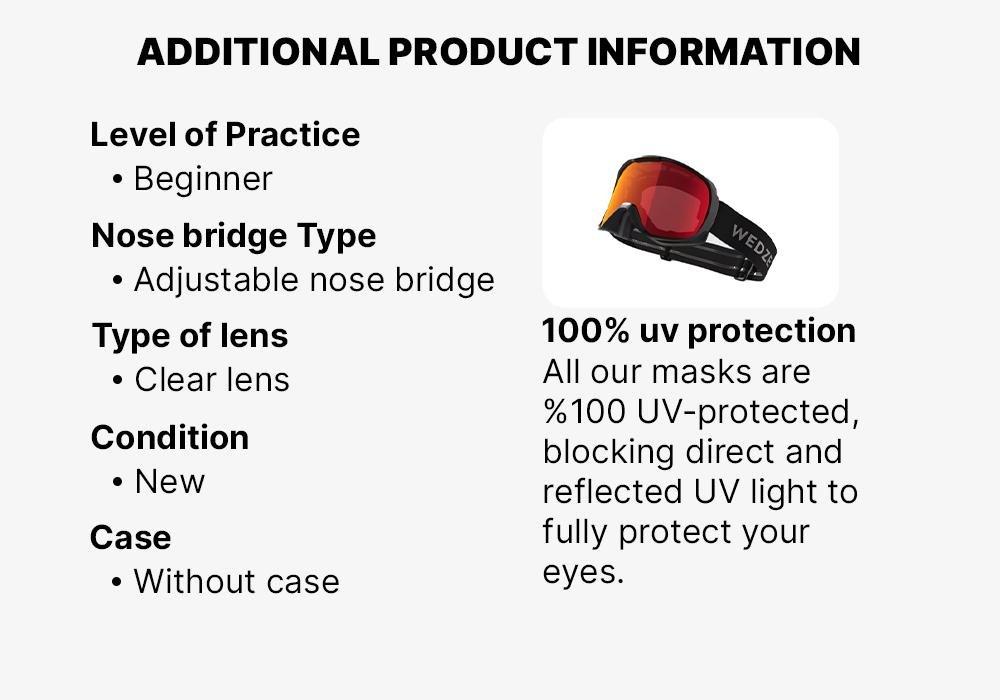 ADDITIONAL PRODUCT INFORMATION

Level of Practice
• Beginner

Nose bridge Type
• Adjustable nose bridge

Type of lens
• Clear lens

Condition
• New

Case
• Without case

WEDZE

100% uv protection
All our masks are %100 UV-protected, blocking direct and reflected UV light to fully protect your eyes.